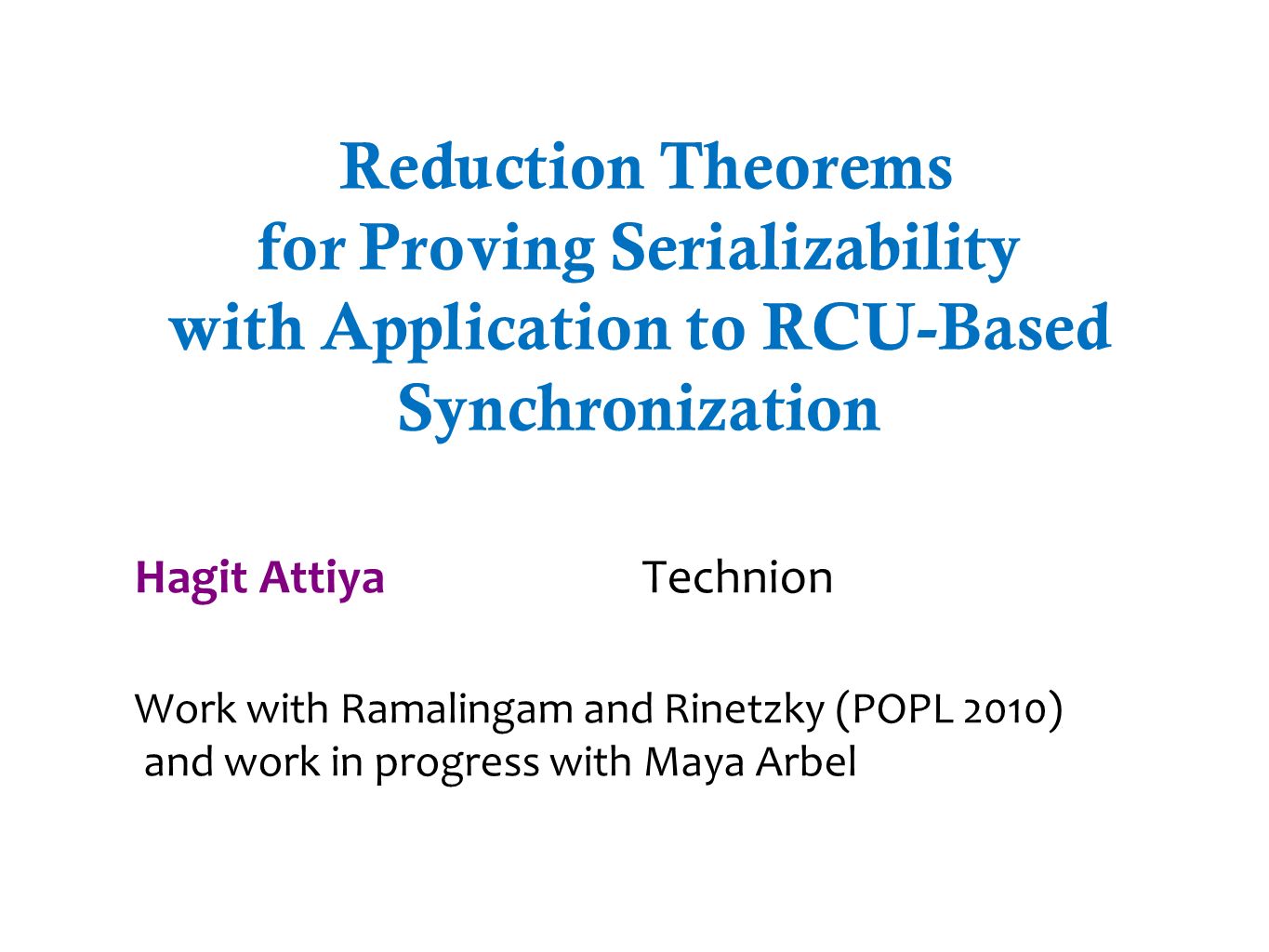 Reduction Theorems
for Proving Serializability
with Application to RCU-Based
Synchronization

Hagit Attiya Technion

Work with Ramalingam and Rinetzky (POPL 2010)
and work in progress with Maya Arbel